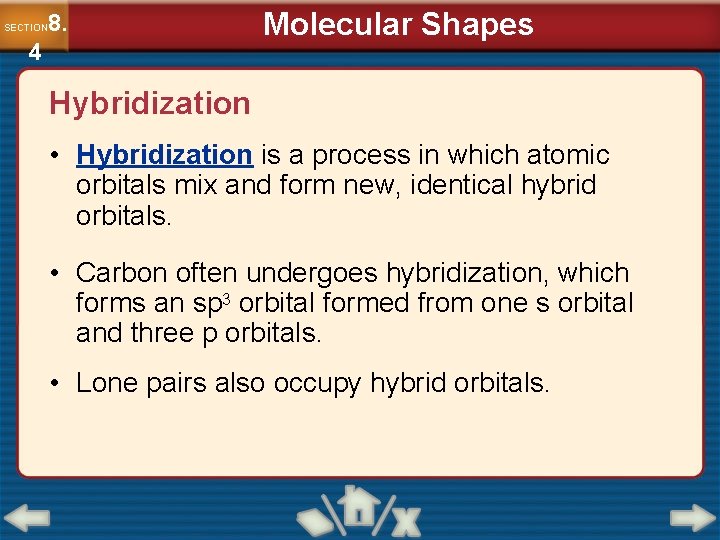 SECTION 8.4

Molecular Shapes

Hybridization

• Hybridization is a process in which atomic orbitals mix and form new, identical hybrid orbitals.

• Carbon often undergoes hybridization, which forms an $sp^3$ orbital formed from one s orbital and three p orbitals.

• Lone pairs also occupy hybrid orbitals.